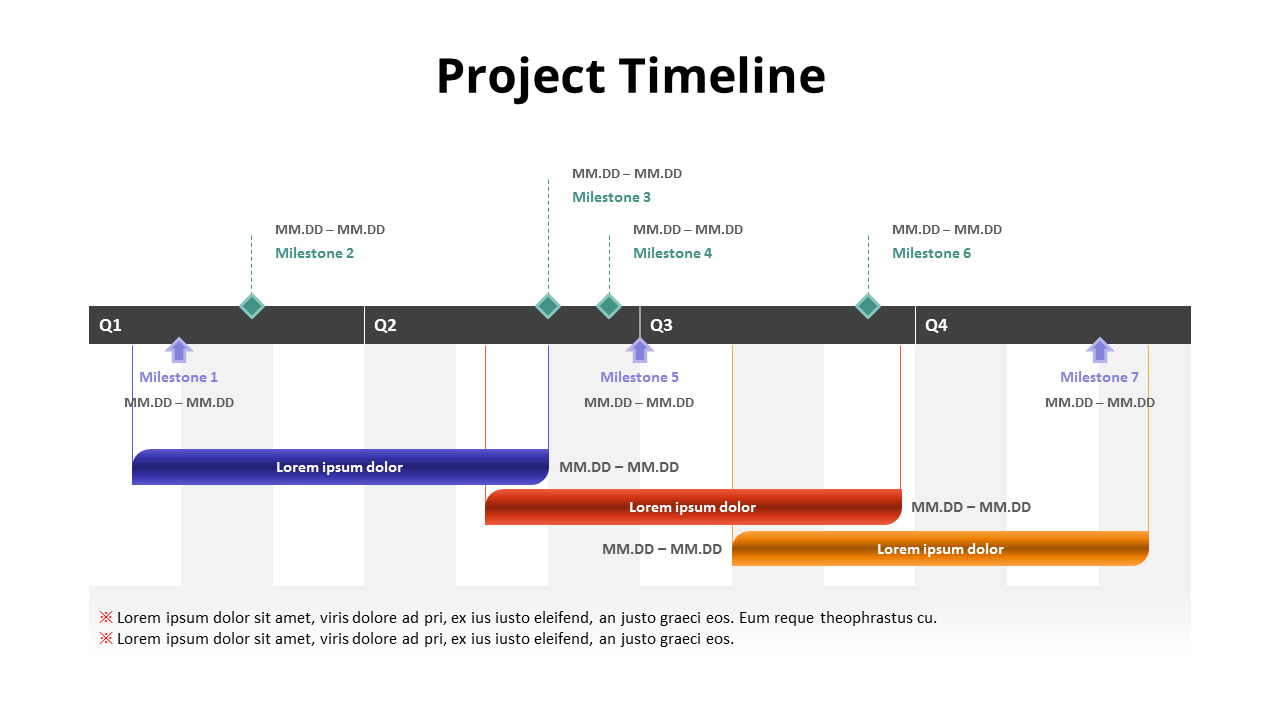 Project Timeline

MM.DD – MM.DD
Milestone 3

MM.DD – MM.DD
Milestone 2

MM.DD – MM.DD
Milestone 4

MM.DD – MM.DD
Milestone 6

Q1
Q2
Q3
Q4

Milestone 1
MM.DD – MM.DD

Milestone 5
MM.DD – MM.DD

Milestone 7
MM.DD – MM.DD

Lorem ipsum dolor
MM.DD – MM.DD

Lorem ipsum dolor
MM.DD – MM.DD

MM.DD – MM.DD
Lorem ipsum dolor

※ Lorem ipsum dolor sit amet, viris dolore ad pri, ex ius iusto eleifend, an justo graeci eos. Eum reque theophrastus cu.
※ Lorem ipsum dolor sit amet, viris dolore ad pri, ex ius iusto eleifend, an justo graeci eos.